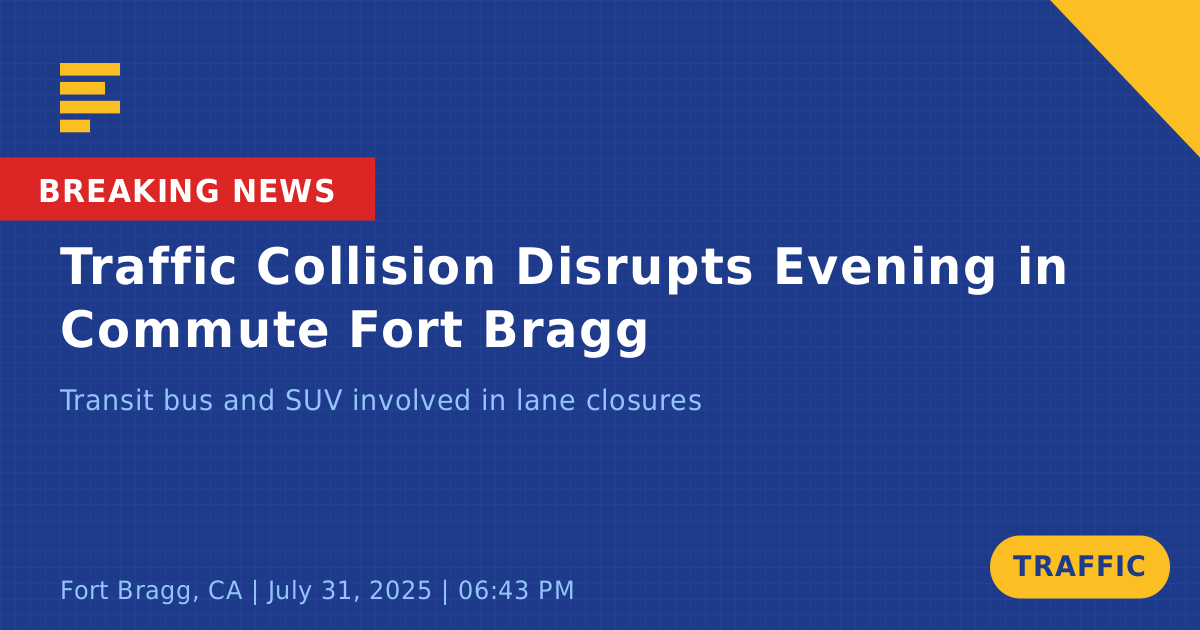 BREAKING NEWS

Traffic Collision Disrupts Evening in Commute Fort Bragg

Transit bus and SUV involved in lane closures

Fort Bragg, CA | July 31, 2025 | 06:43 PM

TRAFFIC